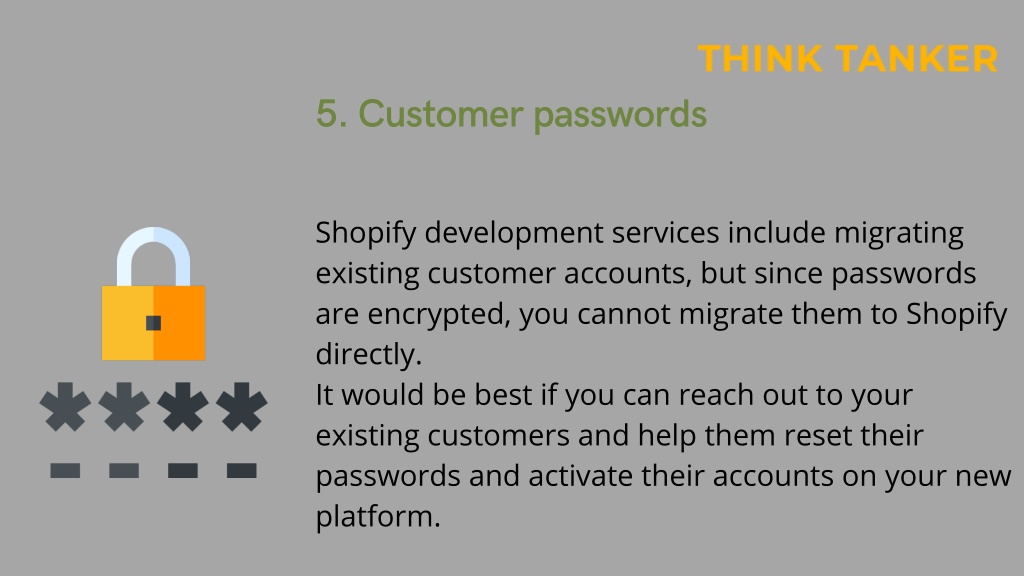 THINK TANKER

5. Customer passwords

Shopify development services include migrating existing customer accounts, but since passwords are encrypted, you cannot migrate them to Shopify directly.
It would be best if you can reach out to your existing customers and help them reset their passwords and activate their accounts on your new platform.